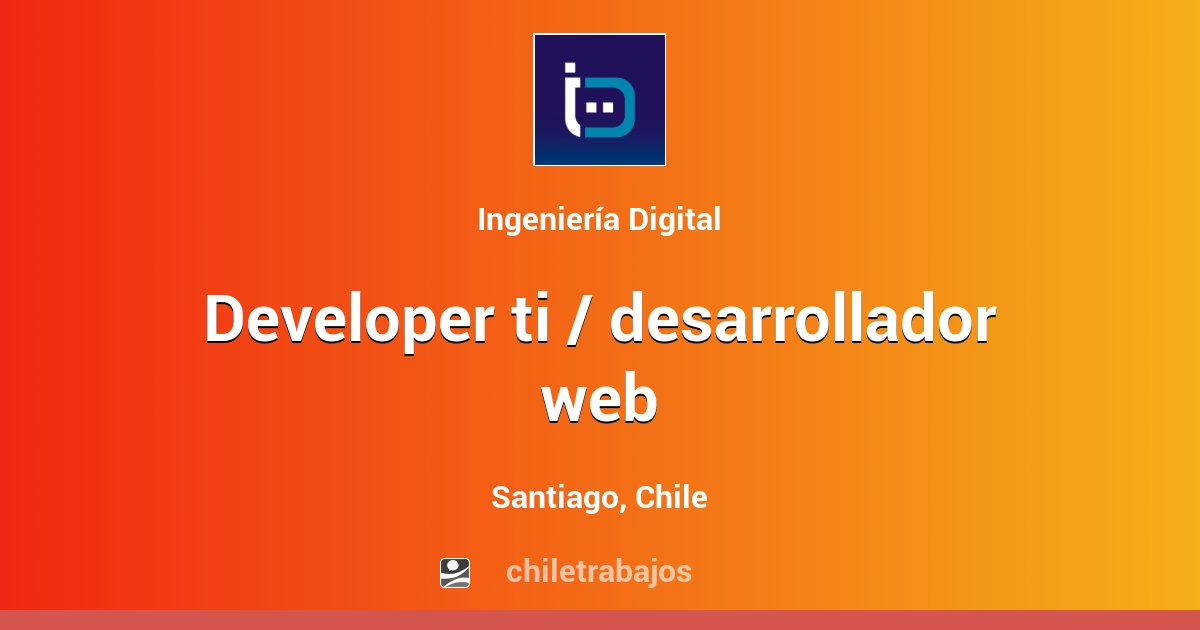 Ingeniería Digital

Developer ti / desarrollador web

Santiago, Chile

chiletrabajos